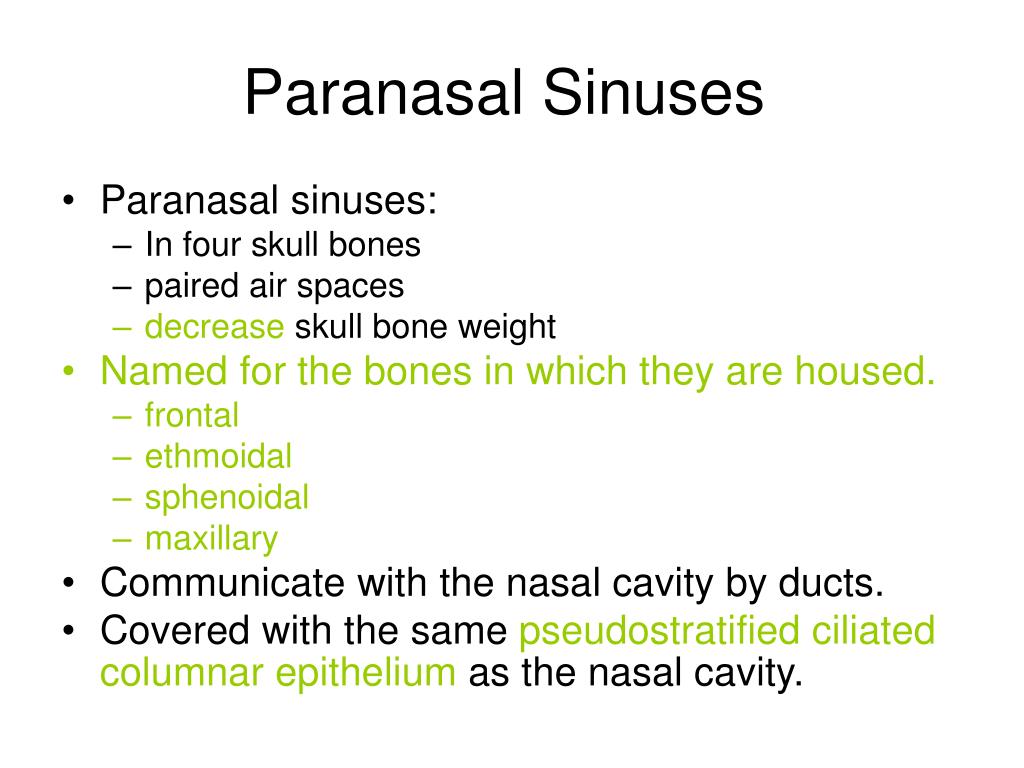 Paranasal Sinuses

• Paranasal sinuses:
 – In four skull bones
 – paired air spaces
 – decrease skull bone weight
• Named for the bones in which they are housed.
 – frontal
 – ethmoidal
 – sphenoidal
 – maxillary
• Communicate with the nasal cavity by ducts.
• Covered with the same pseudostratified ciliated columnar epithelium as the nasal cavity.